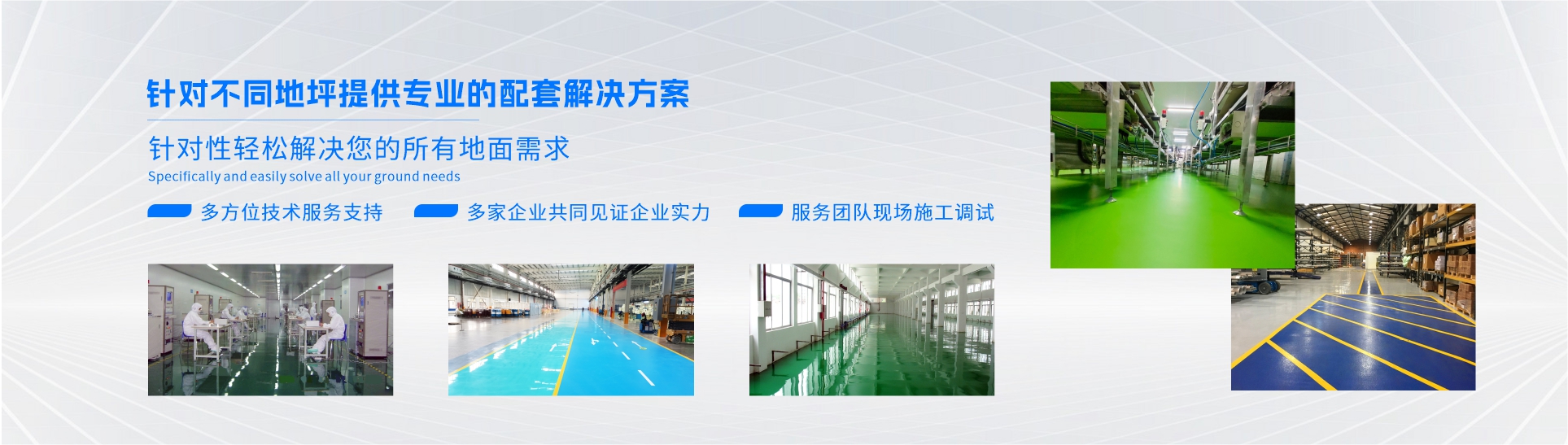 针对不同地坪提供专业的配套解决方案

针对性轻松解决您的所有地面需求
Specifically and easily solve all your ground needs

多方位技术服务支持

多家企业共同见证企业实力

服务团队现场施工调试